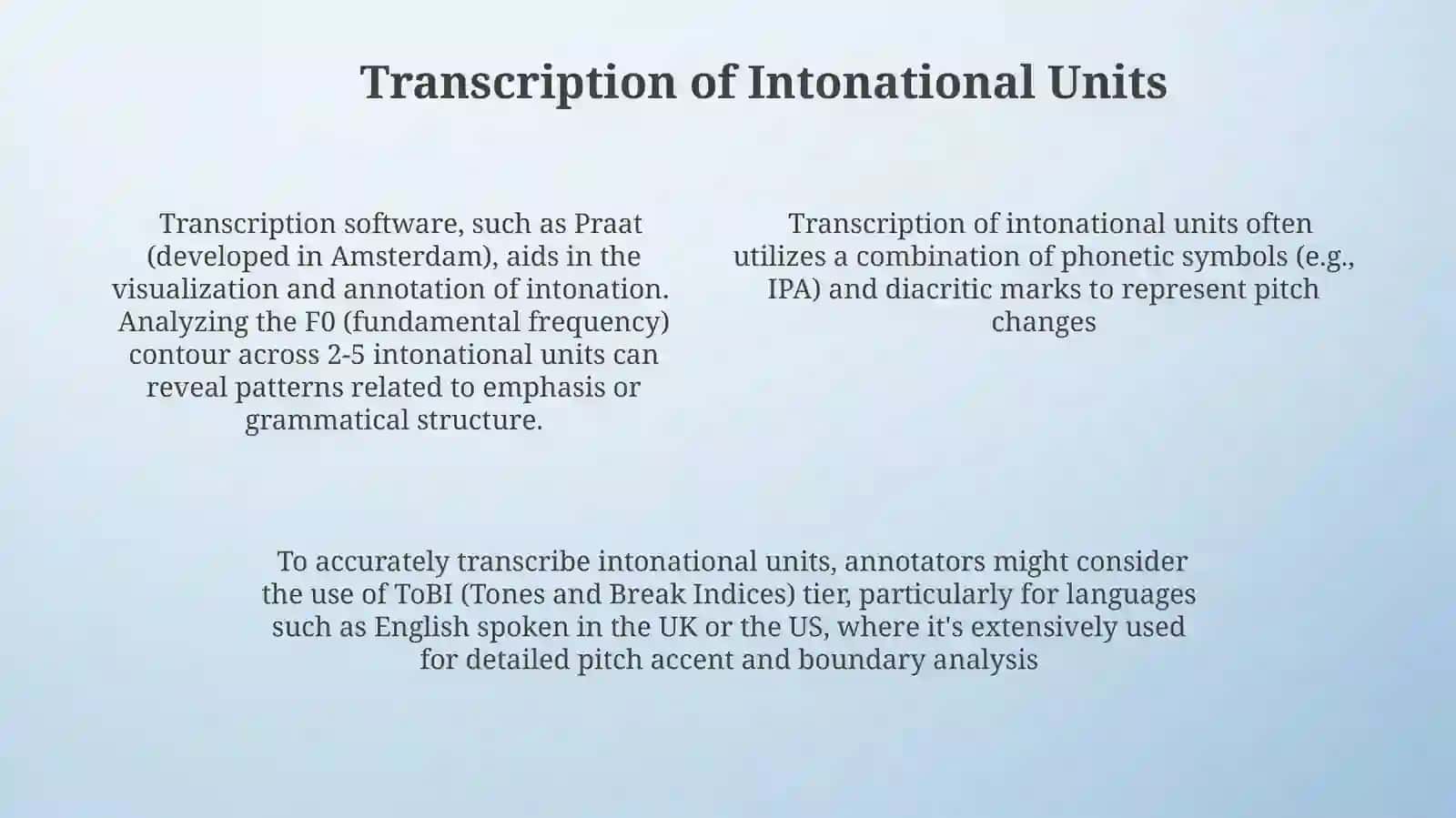 Transcription of Intonational Units

Transcription software, such as Praat (developed in Amsterdam), aids in the visualization and annotation of intonation. Analyzing the F0 (fundamental frequency) contour across 2-5 intonational units can reveal patterns related to emphasis or grammatical structure.

Transcription of intonational units often utilizes a combination of phonetic symbols (e.g., IPA) and diacritic marks to represent pitch changes

To accurately transcribe intonational units, annotators might consider the use of ToBI (Tones and Break Indices) tier, particularly for languages such as English spoken in the UK or the US, where it's extensively used for detailed pitch accent and boundary analysis